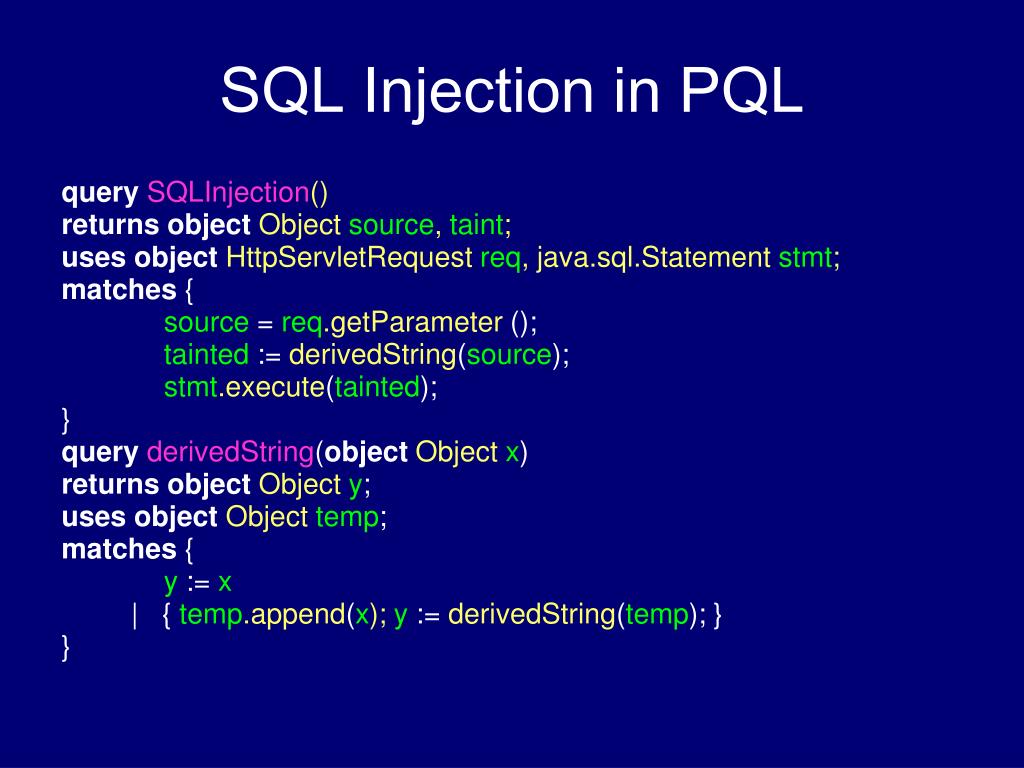 SQL Injection in PQL

query SQLInjection()
returns object Object source, taint;
uses object HttpServletRequest req, java.sql.Statement stmt;
matches {
source = req.getParameter ();
tainted := derivedString(source);
stmt.execute(tainted);
}
query derivedString(object Object x)
returns object Object y;
uses object Object temp;
matches {
y := x
| { temp.append(x); y := derivedString(temp); }
}